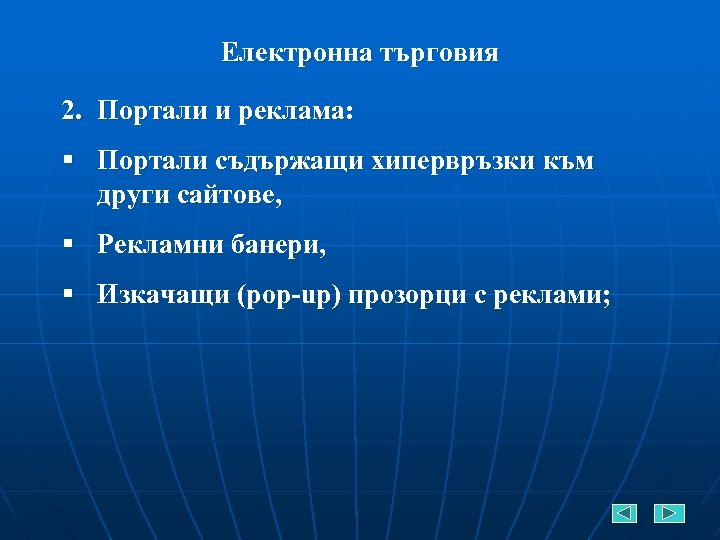 Електронна търговия

2. Портали и реклама:

▪ Портали съдържащи хипервръзки към други сайтове,

▪ Рекламни банери,

▪ Изкачащи (pop-up) прозорци с реклами;